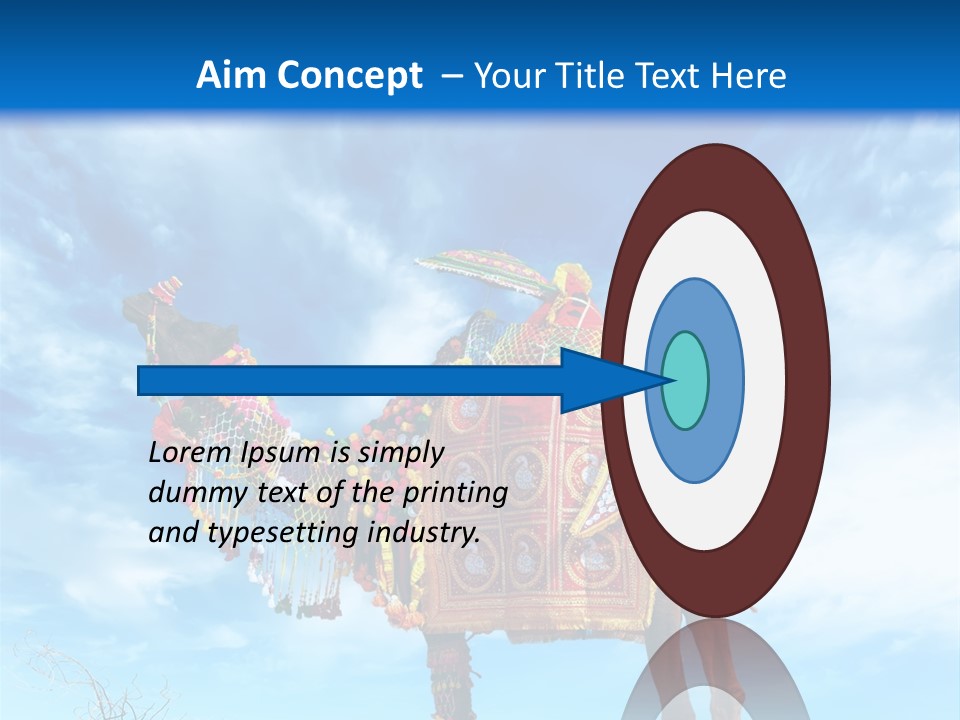 Aim Concept – Your Title Text Here

Lorem Ipsum is simply dummy text of the printing and typesetting industry.